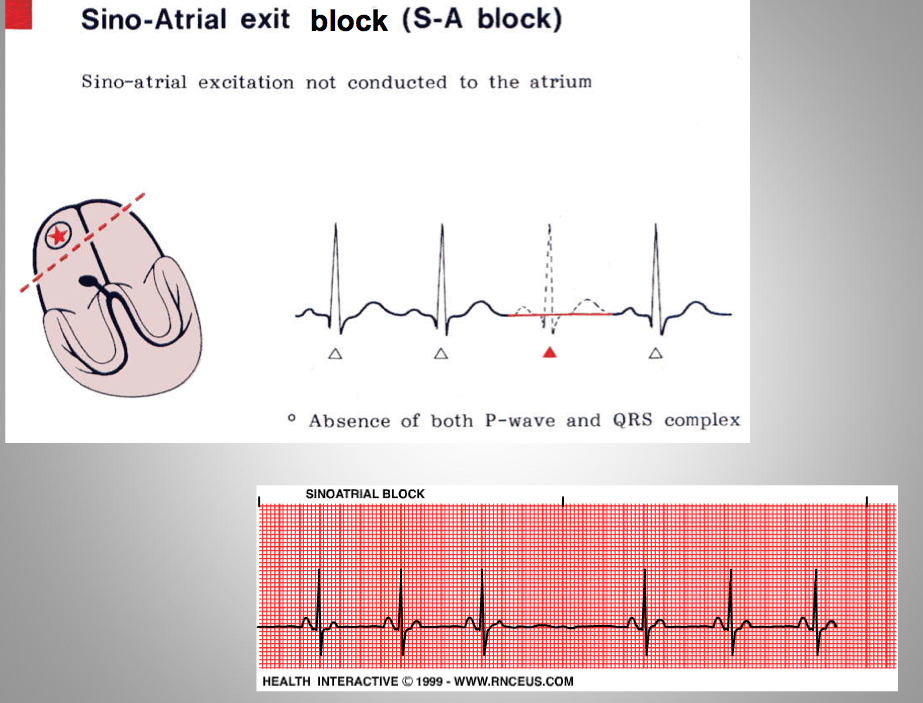 Sino-Atrial exit block (S-A block)

Sino-atrial excitation not conducted to the atrium

° Absence of both P-wave and QRS complex

SINOATRIAL BLOCK

HEALTH INTERACTIVE © 1999 - WWW.RNCEUS.COM